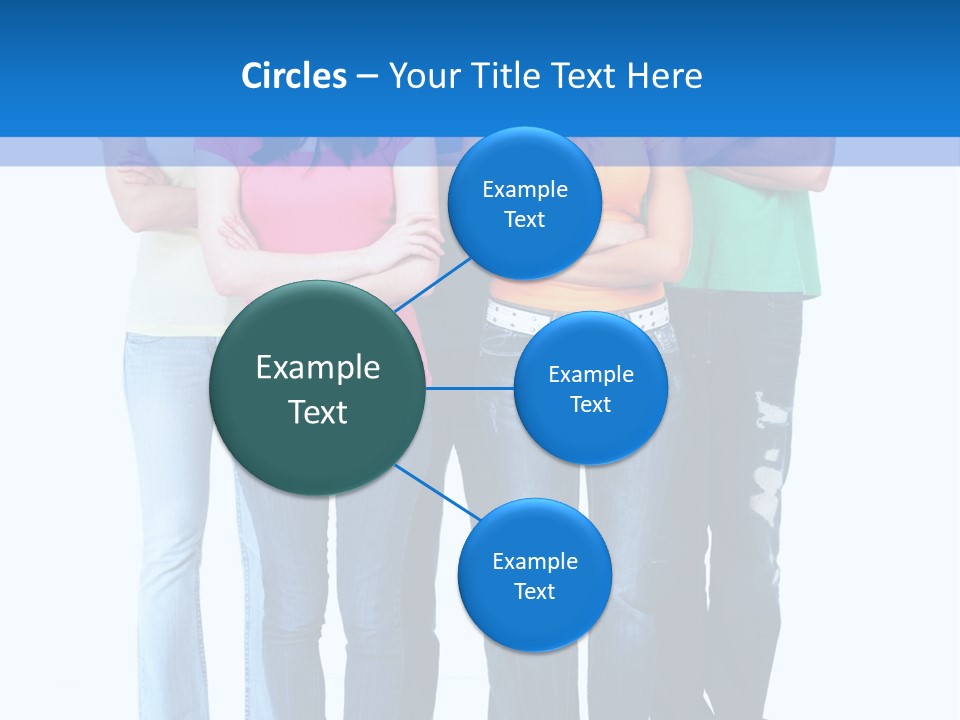 Circles – Your Title Text Here

Example Text

Example Text

Example Text

Example Text